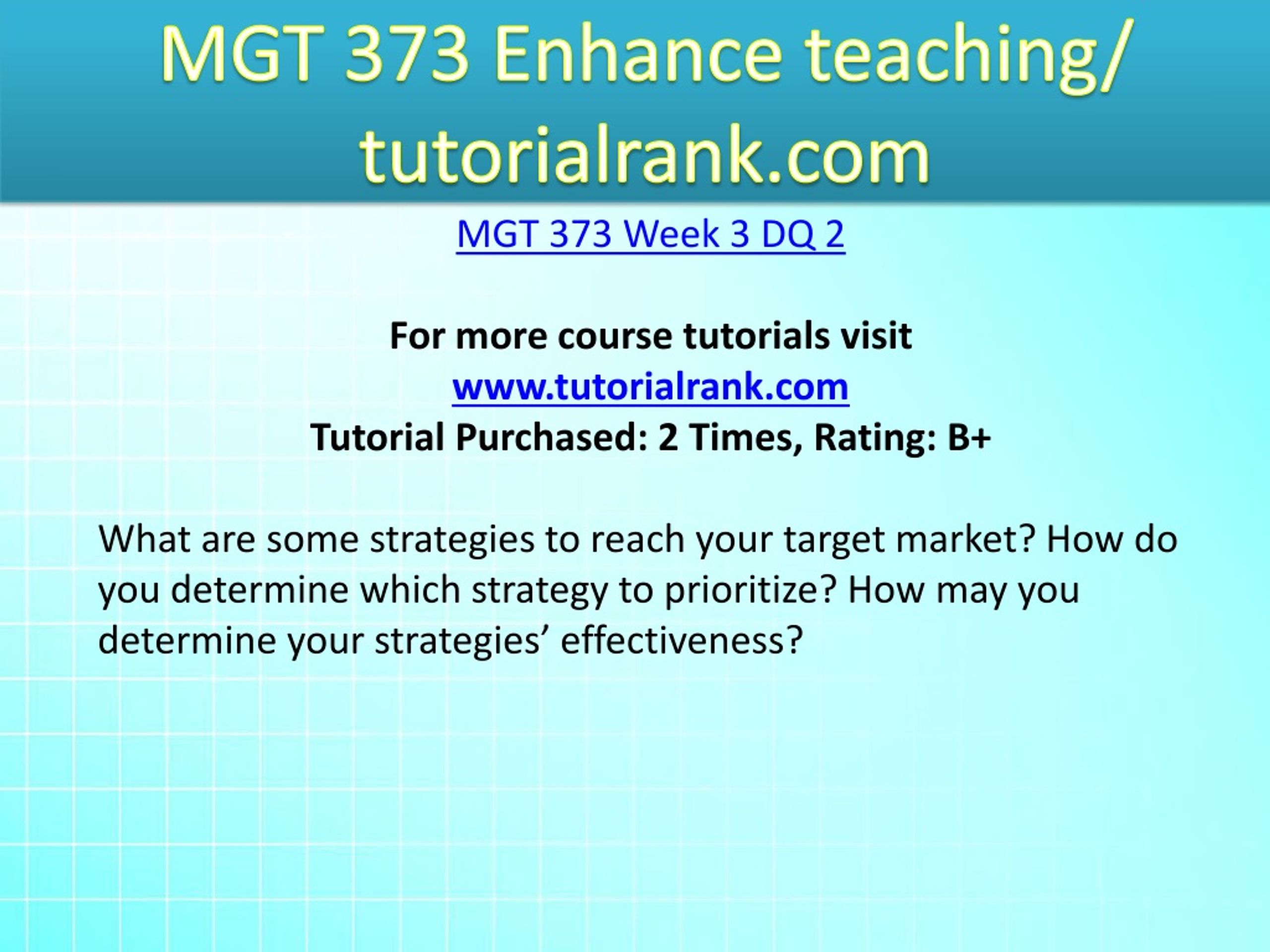 MGT 373 Enhance teaching/ tutorialrank.com

MGT 373 Week 3 DQ 2

For more course tutorials visit
www.tutorialrank.com
Tutorial Purchased: 2 Times, Rating: B+

What are some strategies to reach your target market? How do you determine which strategy to prioritize? How may you determine your strategies’ effectiveness?